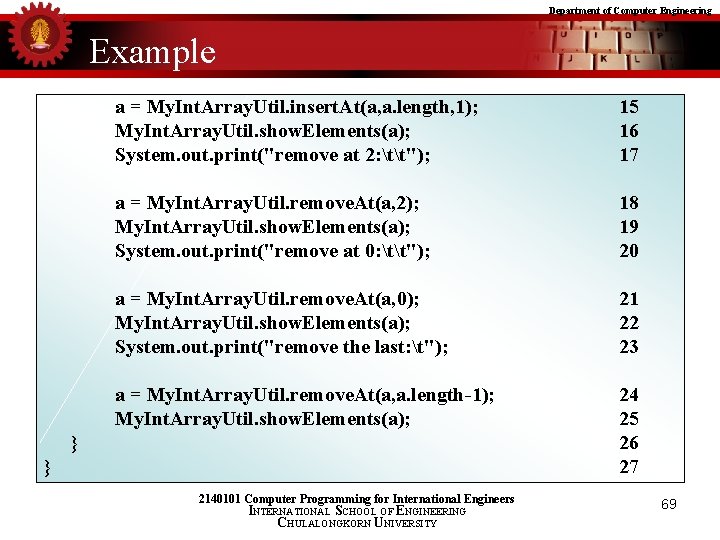 Department of Computer Engineering

Example

a = MyIntArrayUtil.insertAt(a,a.length,1); 15
MyIntArrayUtil.showElements(a); 16
System.out.print("remove at 2:\t\t"); 17

a = MyIntArrayUtil.removeAt(a,2); 18
MyIntArrayUtil.showElements(a); 19
System.out.print("remove at 0:\t\t"); 20

a = MyIntArrayUtil.removeAt(a,0); 21
MyIntArrayUtil.showElements(a); 22
System.out.print("remove the last:\t"); 23

a = MyIntArrayUtil.removeAt(a,a.length-1); 24
MyIntArrayUtil.showElements(a); 25
} 26
} 27

2140101 Computer Programming for International Engineers
INTERNATIONAL SCHOOL OF ENGINEERING
CHULALONGKORN UNIVERSITY

69